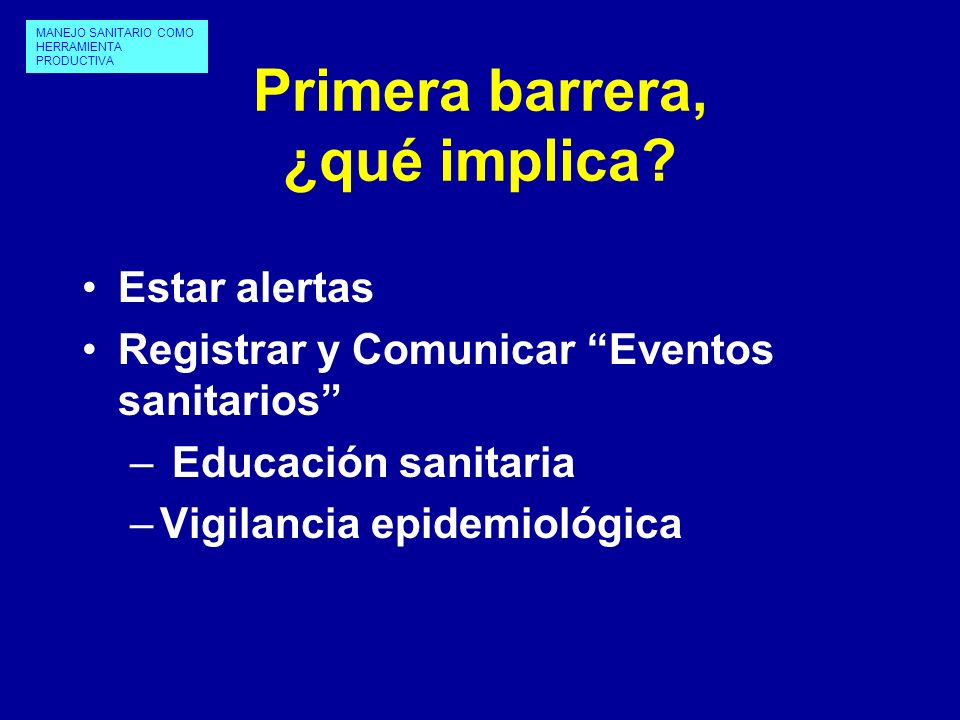 MANEJO SANITARIO COMO HERRAMIENTA PRODUCTIVA

Primera barrera, ¿qué implica?

• Estar alertas
• Registrar y Comunicar “Eventos sanitarios”
– Educación sanitaria
– Vigilancia epidemiológica